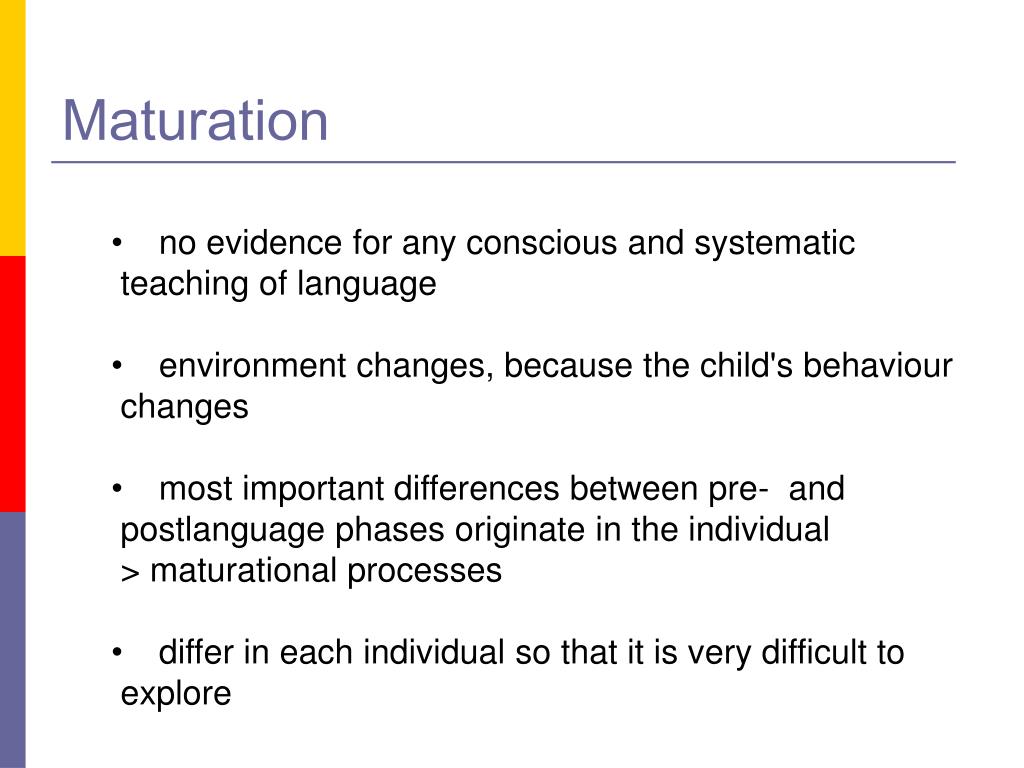 Maturation

• no evidence for any conscious and systematic teaching of language

• environment changes, because the child's behaviour changes

• most important differences between pre- and postlanguage phases originate in the individual
> maturational processes

• differ in each individual so that it is very difficult to explore